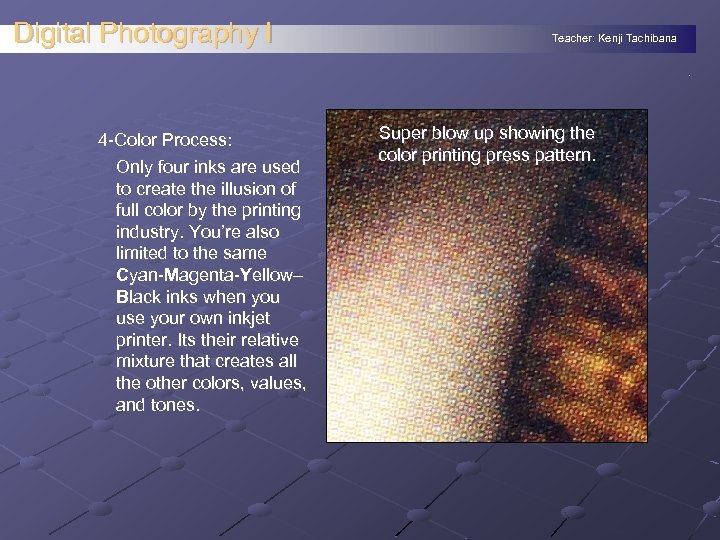 Digital Photography I

Teacher: Kenji Tachibana

4-Color Process:

Only four inks are used to create the illusion of full color by the printing industry. You're also limited to the same Cyan-Magenta-Yellow–Black inks when you use your own inkjet printer. Its their relative mixture that creates all the other colors, values, and tones.

Super blow up showing the color printing press pattern.